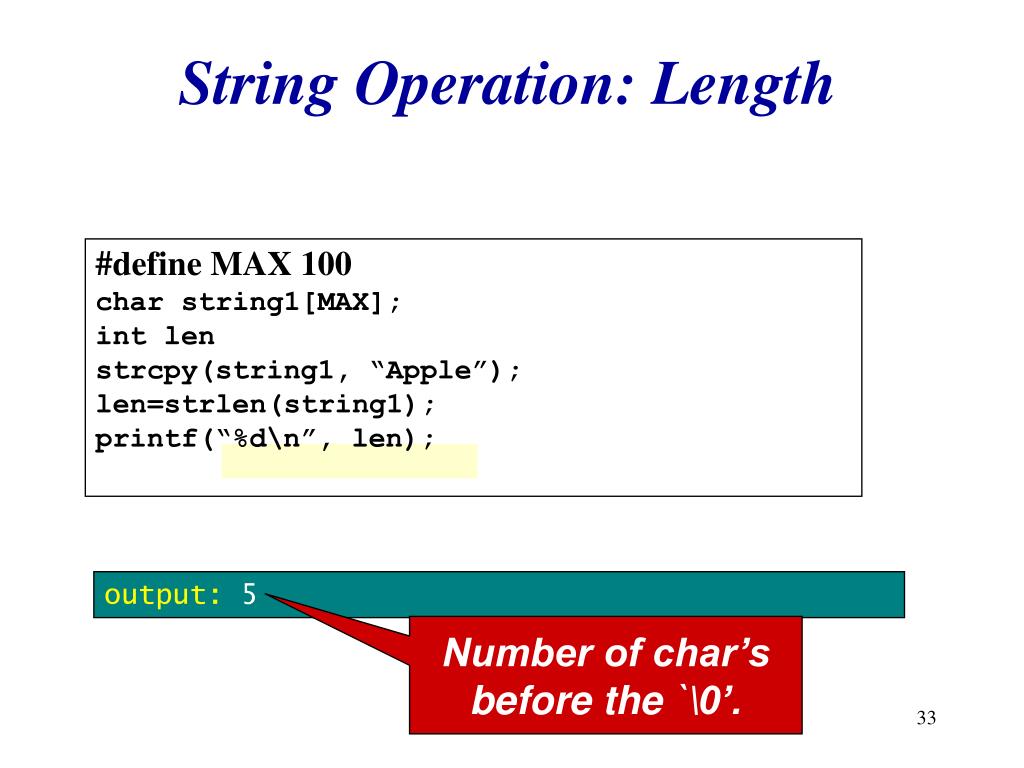 String Operation: Length

#define MAX 100
char string1[MAX];
int len
strcpy(string1, “Apple”);
len=strlen(string1);
printf(“%d\n”, len);

output: 5

Number of char’s before the `\0’.

33